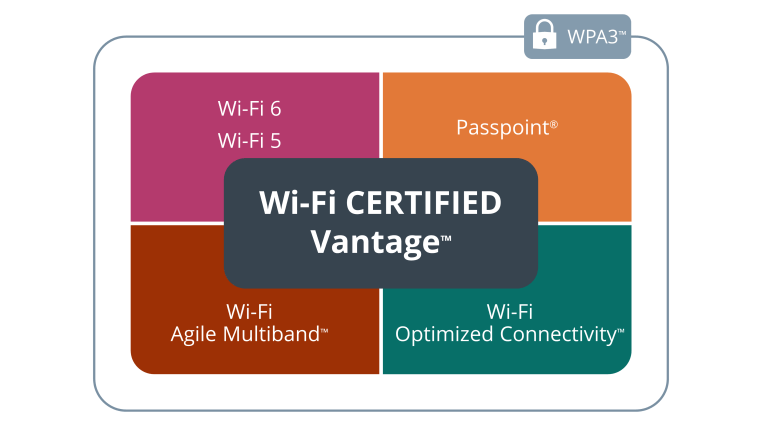 WPA3™

Wi-Fi 6
Wi-Fi 5

Passpoint®

Wi-Fi CERTIFIED Vantage™

Wi-Fi Agile Multiband™

Wi-Fi Optimized Connectivity™